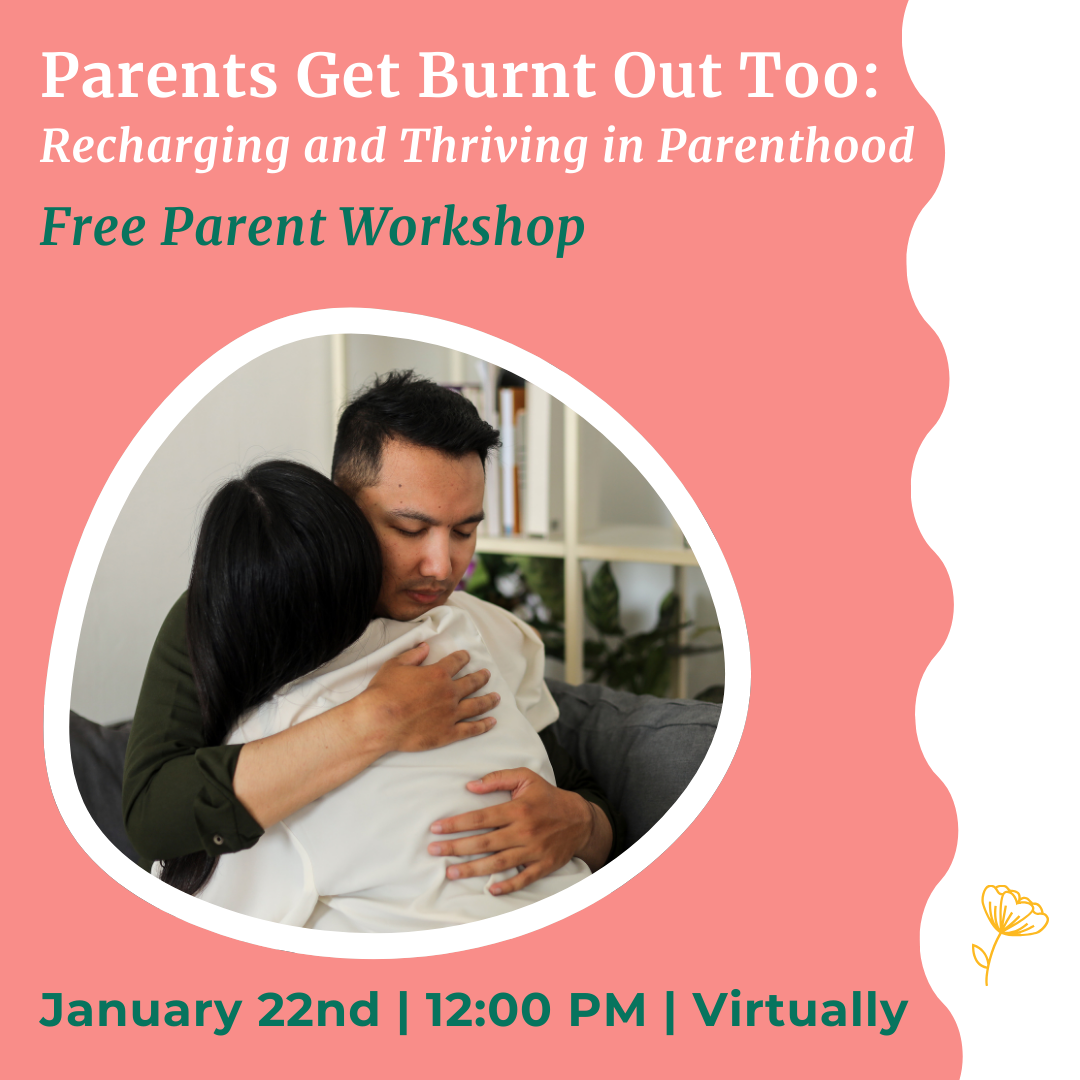 Parents Get Burnt Out Too:
Recharging and Thriving in Parenthood

Free Parent Workshop

January 22nd | 12:00 PM | Virtually